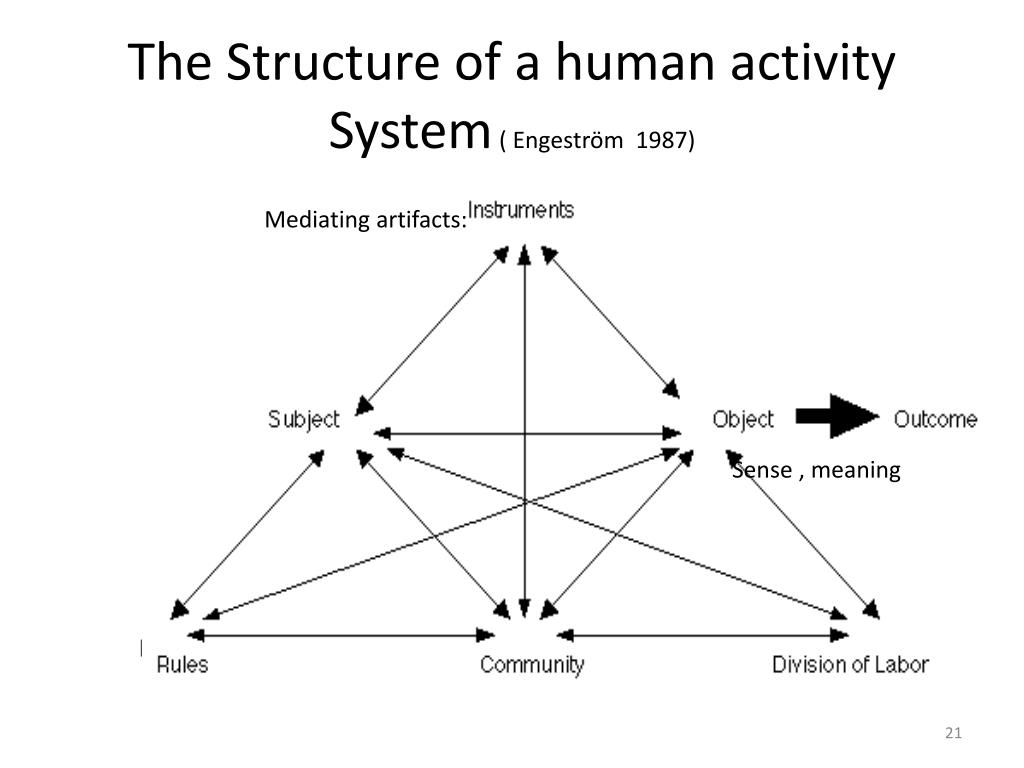 The Structure of a human activity System ( Engeström 1987)

Mediating artifacts: Instruments

Subject

Object

Outcome

Sense , meaning

Rules

Community

Division of Labor

21